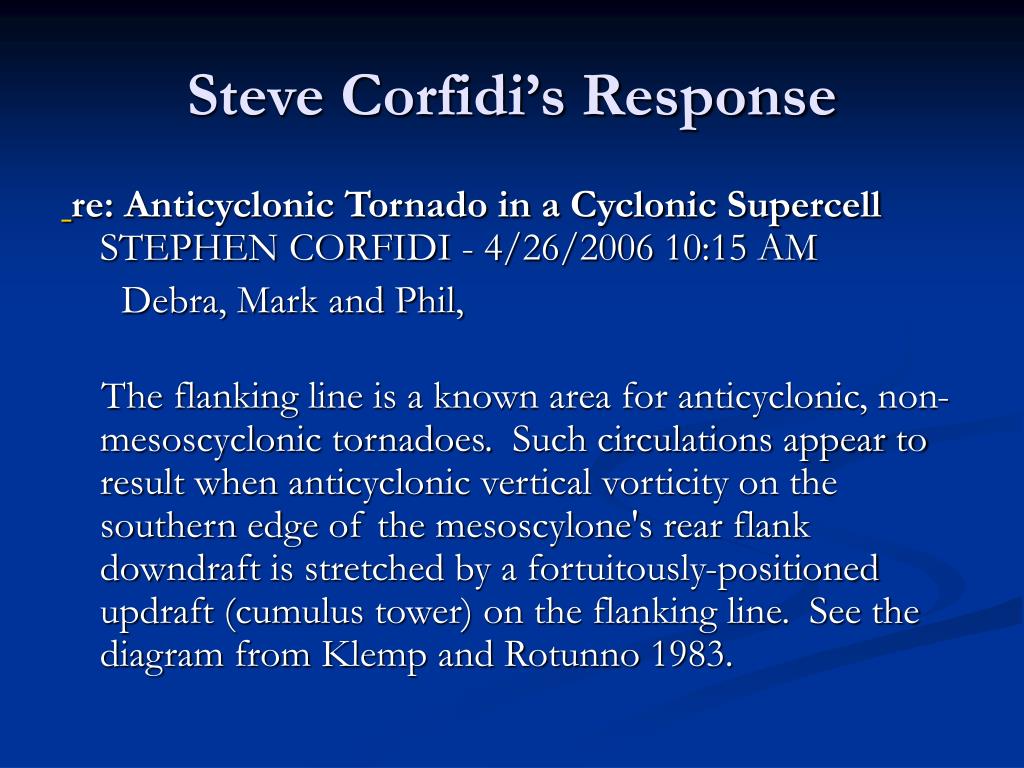 Steve Corfidi's Response

re: Anticyclonic Tornado in a Cyclonic Supercell STEPHEN CORFIDI - 4/26/2006 10:15 AM

Debra, Mark and Phil,

The flanking line is a known area for anticyclonic, non-mesoscyclonic tornadoes. Such circulations appear to result when anticyclonic vertical vorticity on the southern edge of the mesoscylone's rear flank downdraft is stretched by a fortuitously-positioned updraft (cumulus tower) on the flanking line. See the diagram from Klemp and Rotunno 1983.